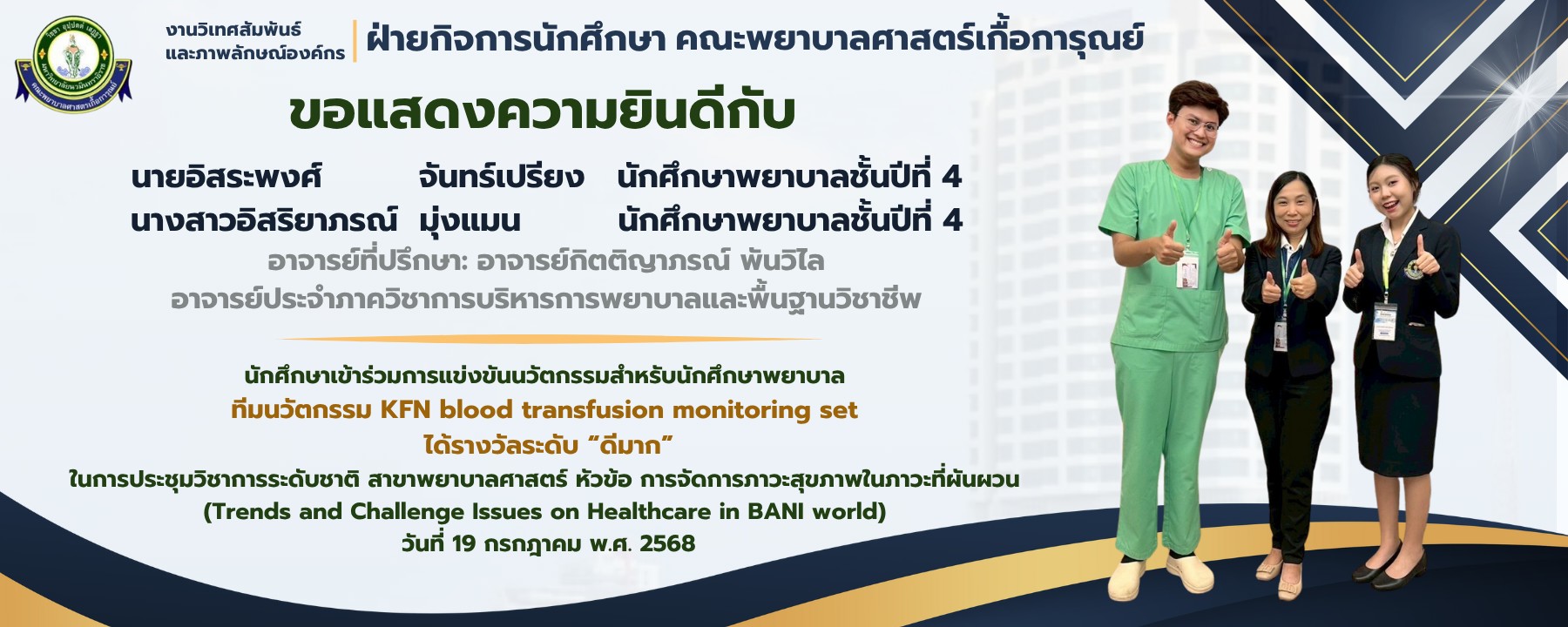 งานวิเทศสัมพันธ์ และภาพลักษณ์องค์กร

ฝ่ายกิจการนักศึกษา คณะพยาบาลศาสตร์เกื้อการุณย์

ขอแสดงความยินดีกับ

นายอิสระพงศ์ จันทร์เปรียง นักศึกษาพยาบาลชั้นปีที่ 4
นางสาวอิสริยาภรณ์ มุ่งแมน นักศึกษาพยาบาลชั้นปีที่ 4

อาจารย์ที่ปรึกษา: อาจารย์กิตติญาภรณ์ พันวิไล
อาจารย์ประจำภาควิชาการบริหารการพยาบาลและพื้นฐานวิชาชีพ

นักศึกษาเข้าร่วมการแข่งขันนวัตกรรมสำหรับนักศึกษาพยาบาล
ทีมนวัตกรรม KFN blood transfusion monitoring set
ได้รางวัลระดับ “ดีมาก”
ในการประชุมวิชาการระดับชาติ สาขาพยาบาลศาสตร์ หัวข้อ การจัดการภาวะสุขภาพในภาวะที่ผันผวน
(Trends and Challenge Issues on Healthcare in BANI world)
วันที่ 19 กรกฎาคม พ.ศ. 2568